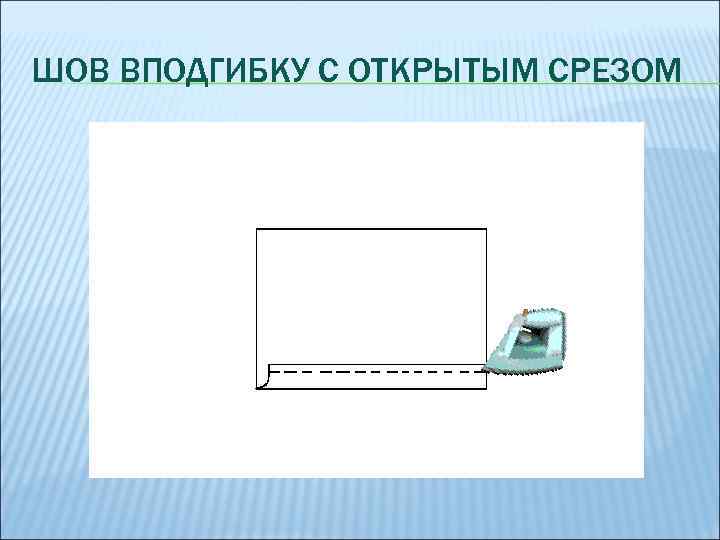 ШОВ ВПОДГИБКУ С ОТКРЫТЫМ СРЕЗОМ